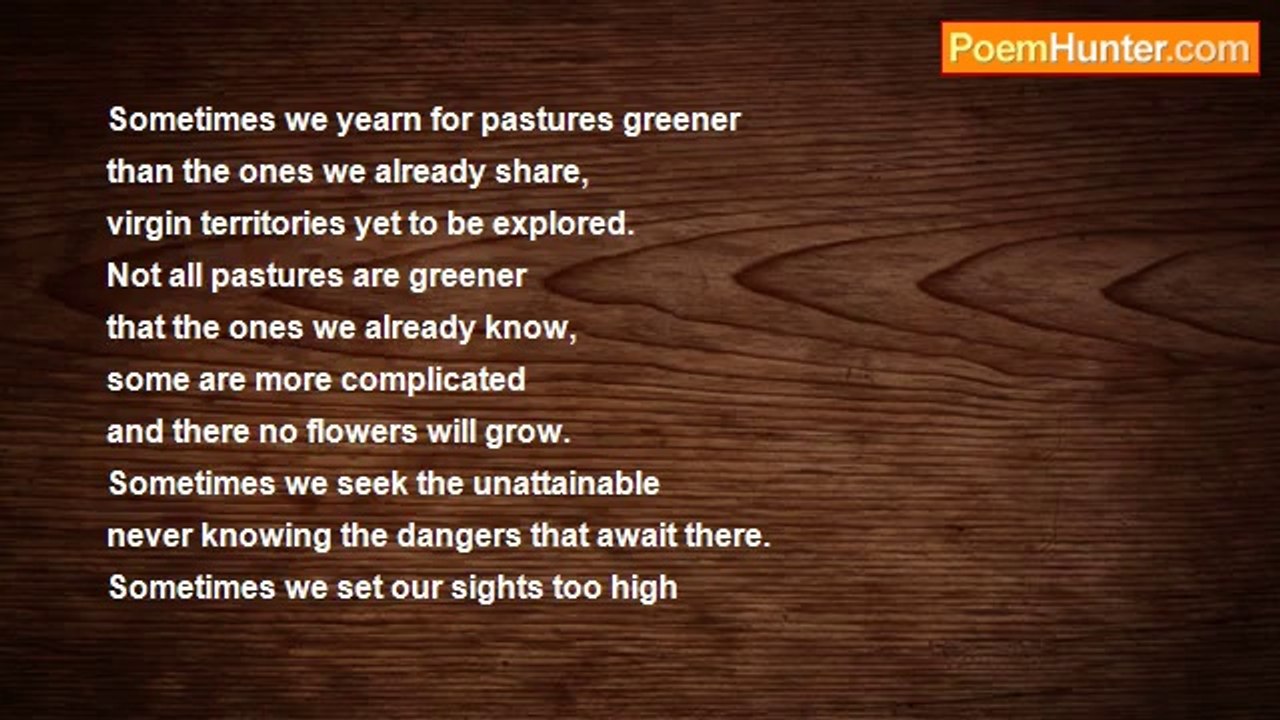 PoemHunter.com

Sometimes we yearn for pastures greener
than the ones we already share,
virgin territories yet to be explored.
Not all pastures are greener
that the ones we already know,
some are more complicated
and there no flowers will grow.
Sometimes we seek the unattainable
never knowing the dangers that await there.
Sometimes we set our sights too high